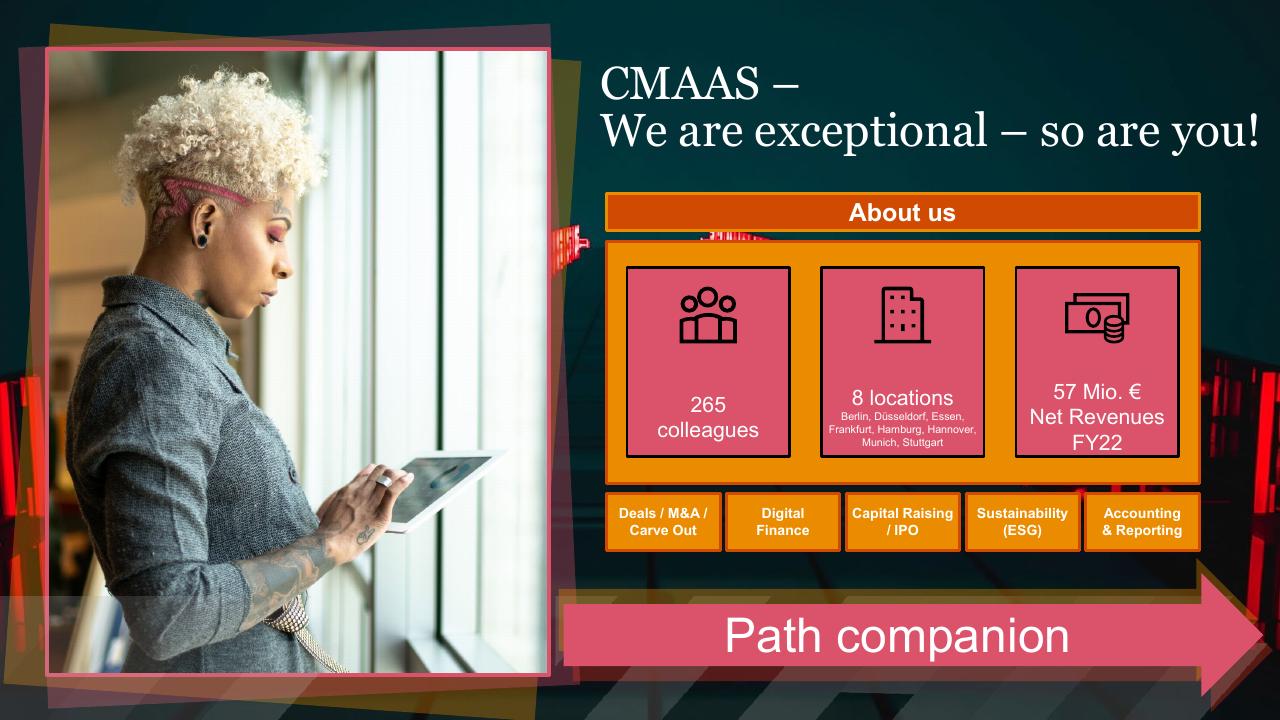 CMAAS –
We are exceptional – so are you!

About us

265
colleagues

8 locations
Berlin, Düsseldorf, Essen, Frankfurt, Hamburg, Hannover, Munich, Stuttgart

57 Mio. €
Net Revenues
FY22

Deals / M&A / Carve Out

Digital Finance

Capital Raising / IPO

Sustainability (ESG)

Accounting & Reporting

Path companion